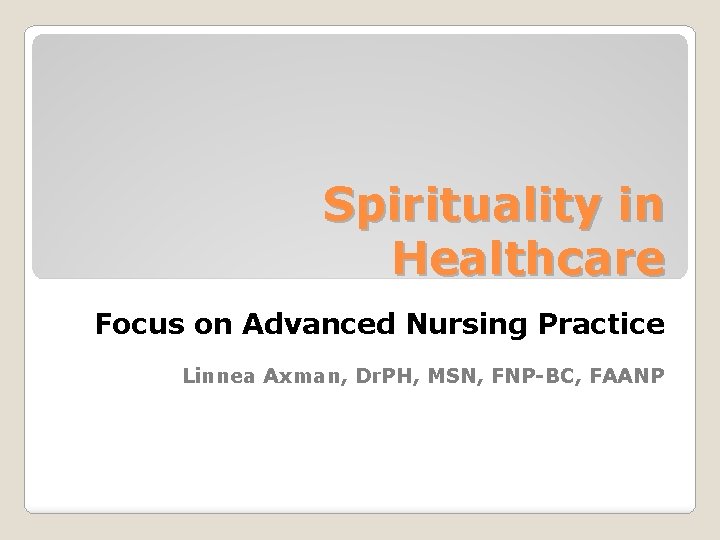 Spirituality in Healthcare

Focus on Advanced Nursing Practice

Linnea Axman, DrPH, MSN, FNP-BC, FAANP